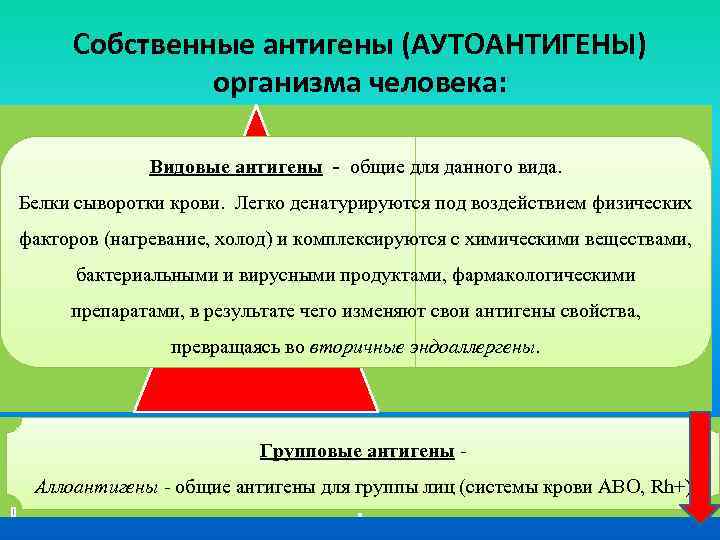 Собственные антигены (АУТОАНТИГЕНЫ) организма человека:

Видовые антигены - общие для данного вида.
Белки сыворотки крови. Легко денатурируются под воздействием физических факторов (нагревание, холод) и комплексируются с химическими веществами, бактериальными и вирусными продуктами, фармакологическими препаратами, в результате чего изменяют свои антигены свойства, превращаясь во вторичные эндоаллергены.

Групповые антигены -
Аллоантигены - общие антигены для группы лиц (системы крови АВО, Rh+)